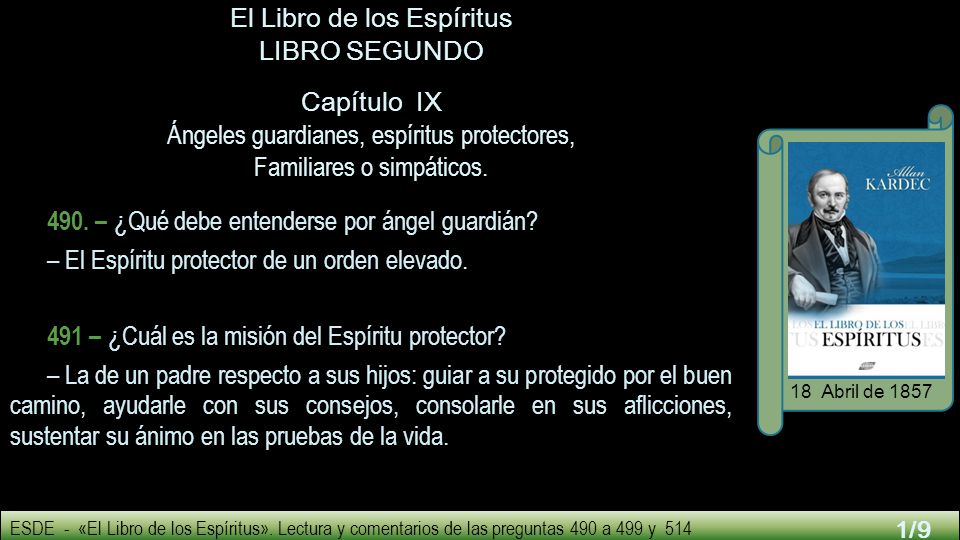 El Libro de los Espíritus
LIBRO SEGUNDO

Capítulo IX
Ángeles guardianes, espíritus protectores, Familiares o simpáticos.

490. – ¿Qué debe entenderse por ángel guardián?

– El Espíritu protector de un orden elevado.

491 – ¿Cuál es la misión del Espíritu protector?

– La de un padre respecto a sus hijos: guiar a su protegido por el buen camino, ayudarle con sus consejos, consolarle en sus aflicciones, sustentar su ánimo en las pruebas de la vida.

Allan KARDEC
EL LIBRO DE LOS ESPÍRITUS

18 Abril de 1857

ESDE - «El Libro de los Espíritus». Lectura y comentarios de las preguntas 490 a 499 y 514

1/9